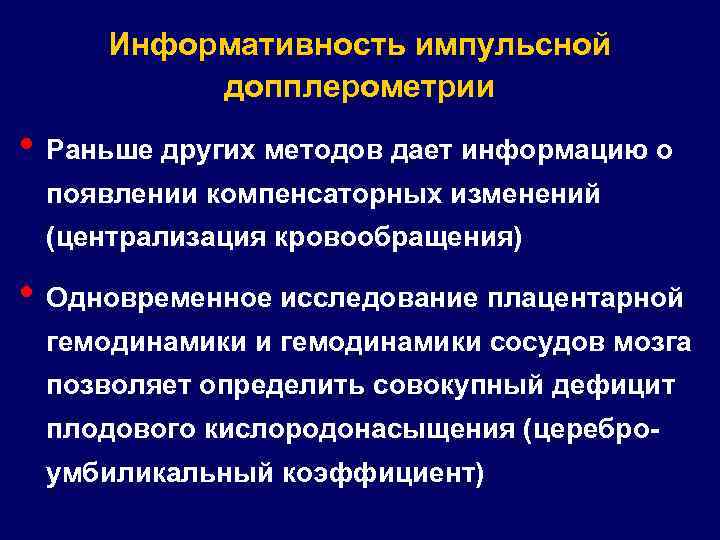 Информативность импульсной допплерометрии

• Раньше других методов дает информацию о появлении компенсаторных изменений (централизация кровообращения)

• Одновременное исследование плацентарной гемодинамики и гемодинамики сосудов мозга позволяет определить совокупный дефицит плодового кислородонасыщения (церебро-умбиликальный коэффициент)